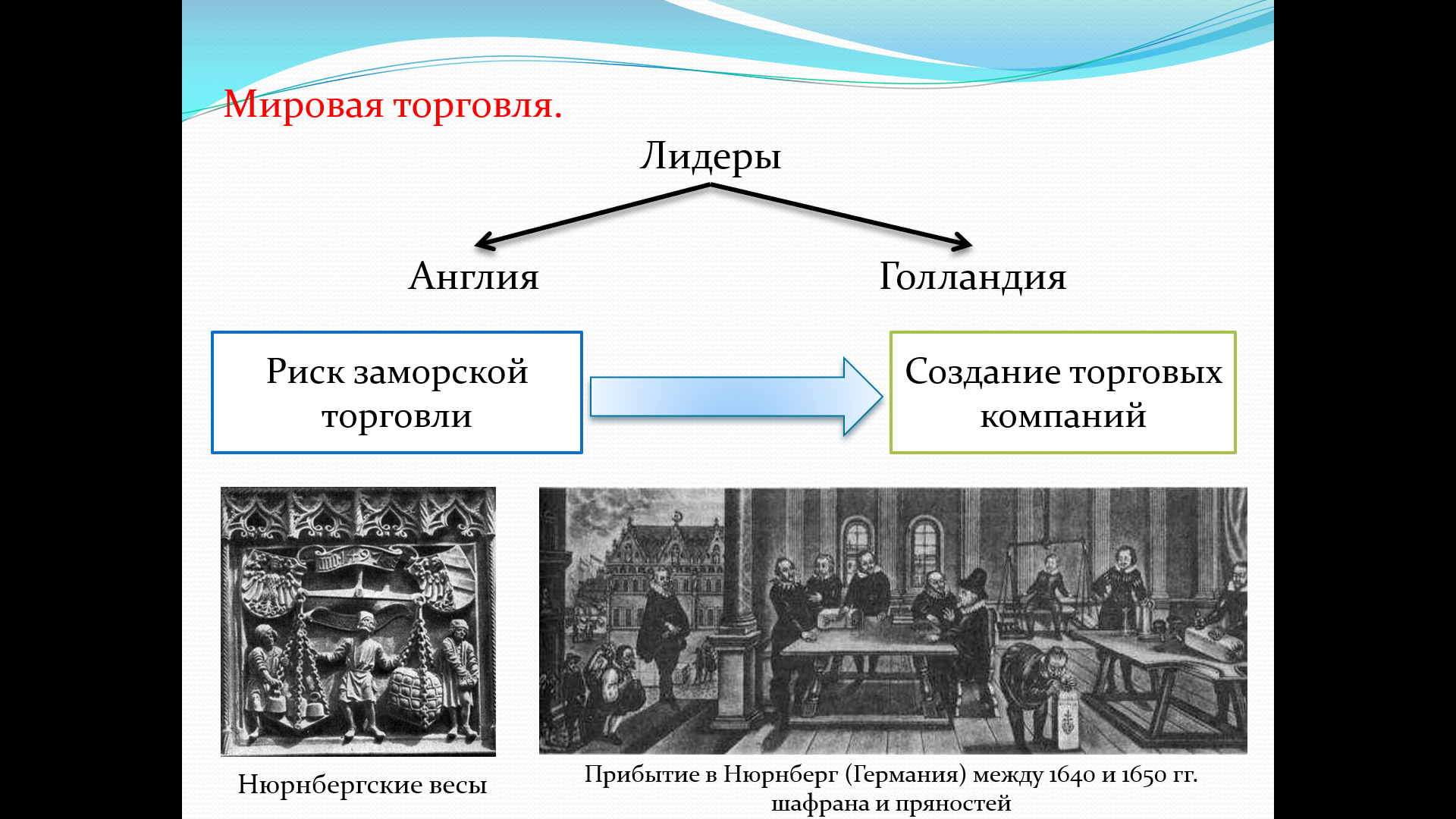 Мировая торговля.

Лидеры

Англия

Голландия

Риск заморской торговли

Создание торговых компаний

Нюрнбергские весы

Прибытие в Нюрнберг (Германия) между 1640 и 1650 гг. шафрана и пряностей